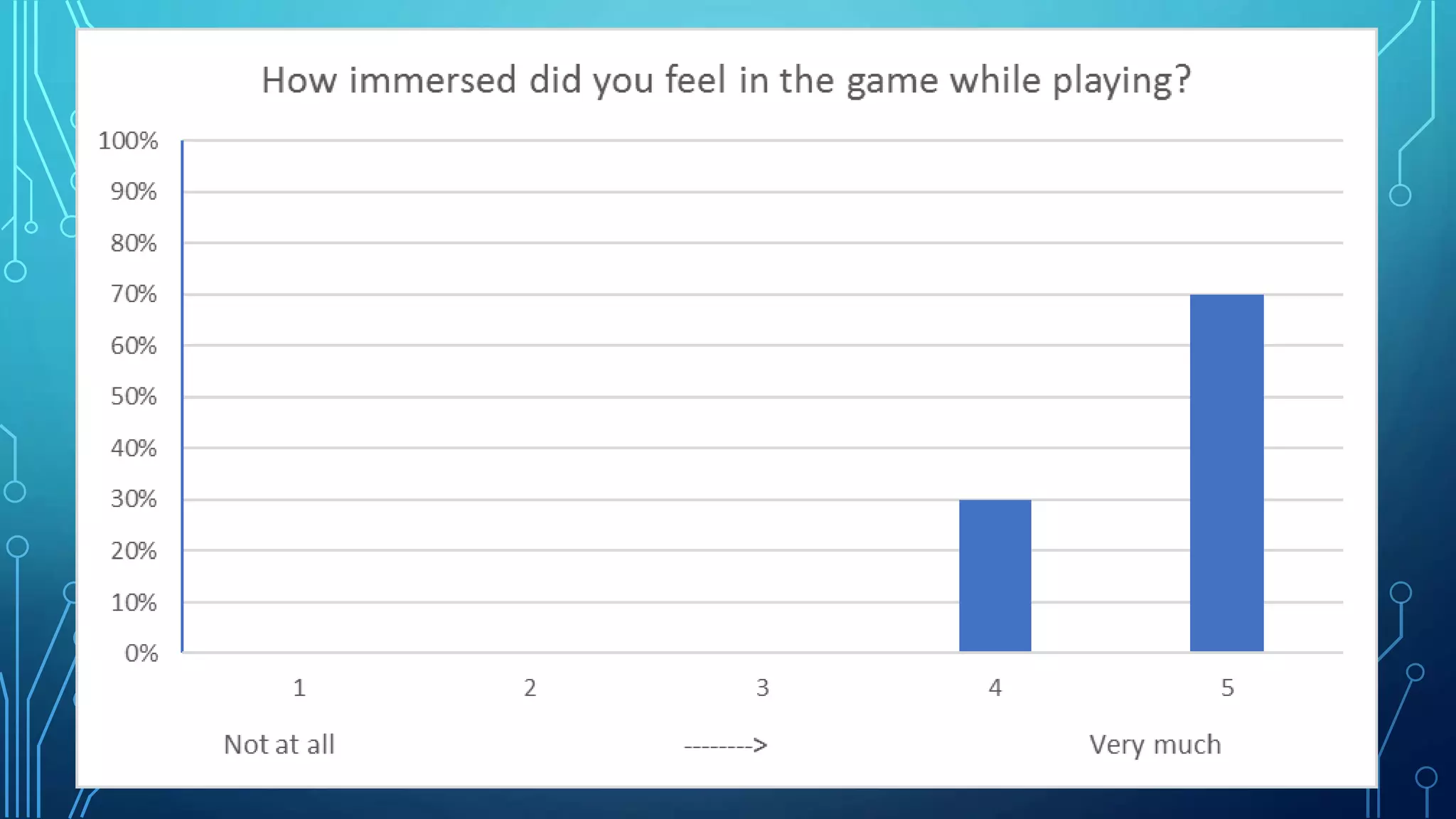 How immersed did you feel in the game while playing?

100%
90%
80%
70%
60%
50%
40%
30%
20%
10%
0%

1
2
3
4
5

Not at all
-------->
Very much